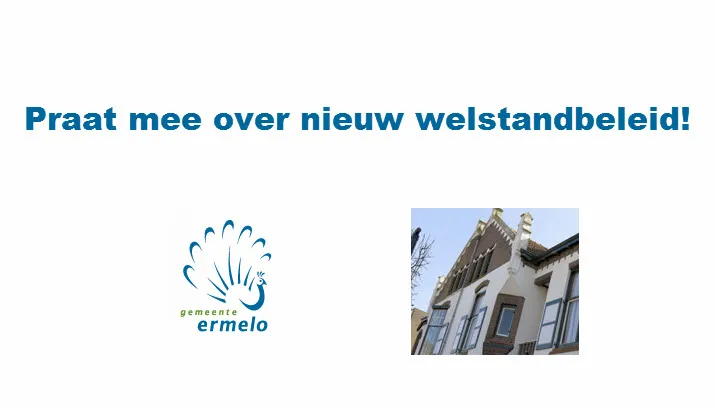 Praat mee over nieuw welstandbeleid!

gemeente
ermelo